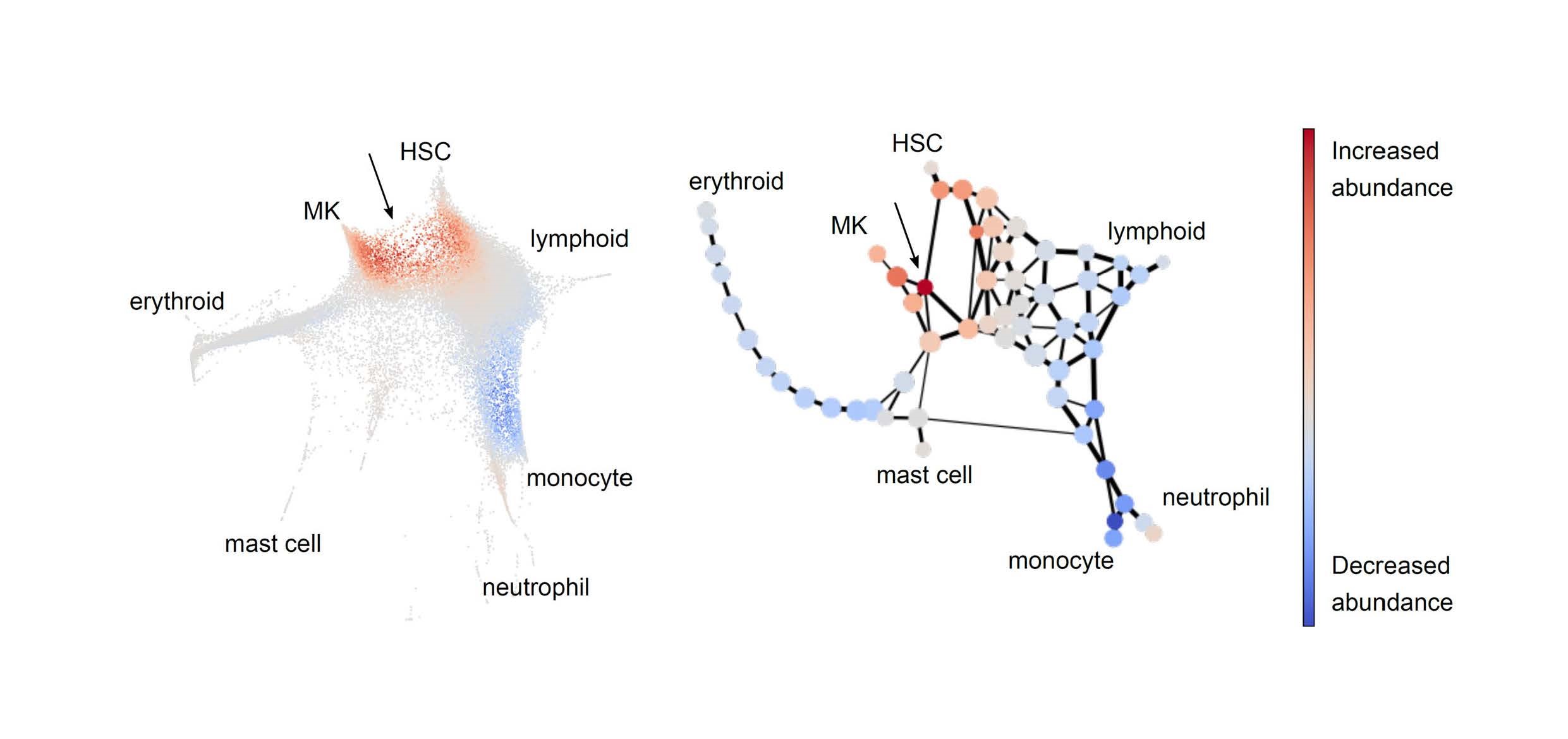 HSC
MK
lymphoid
erythroid
monocyte
mast cell
neutrophil

HSC
erythroid
MK
lymphoid
mast cell
neutrophil
monocyte

Increased abundance
Decreased abundance